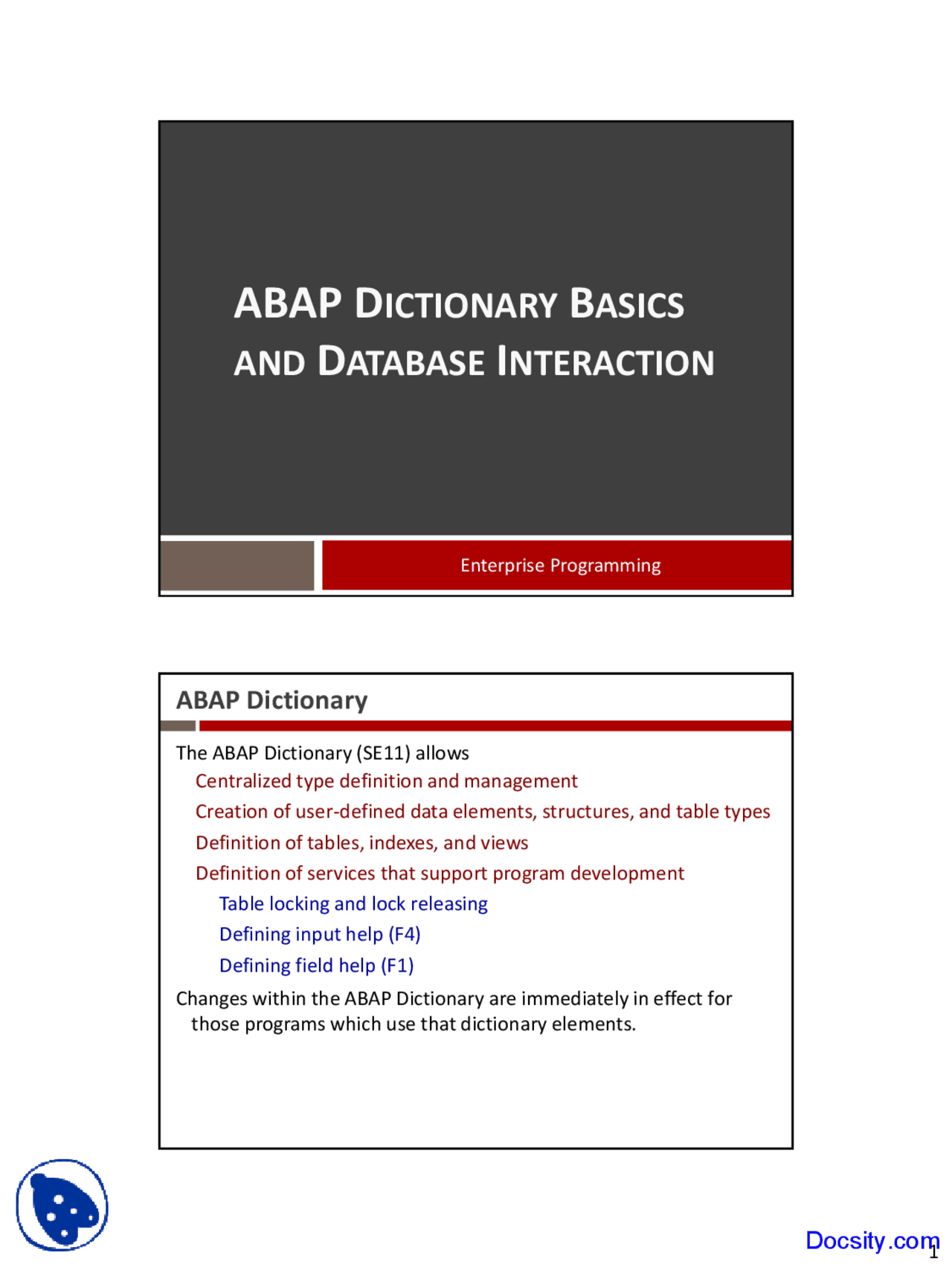 ABAP DICTIONARY BASICS AND DATABASE INTERACTION

Enterprise Programming

ABAP Dictionary

The ABAP Dictionary (SE11) allows

Centralized type definition and management

Creation of user-defined data elements, structures, and table types

Definition of tables, indexes, and views

Definition of services that support program development

Table locking and lock releasing

Defining input help (F4)

Defining field help (F1)

Changes within the ABAP Dictionary are immediately in effect for those programs which use that dictionary elements.

Docsity.com

1